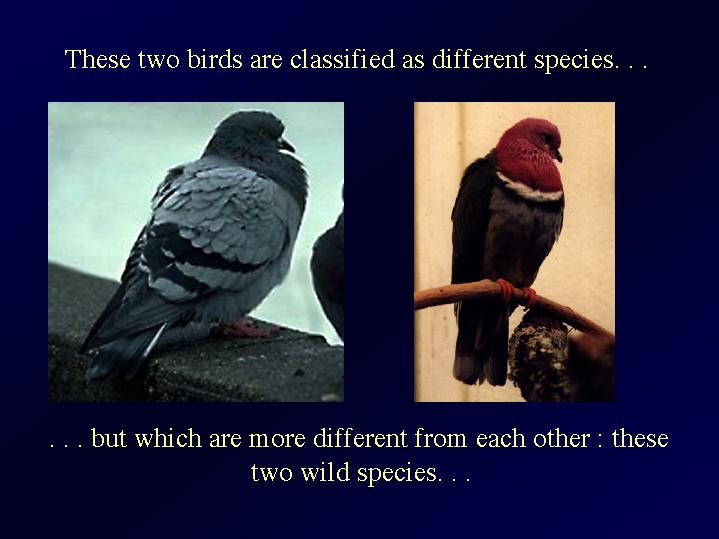 These two birds are classified as different species. . .

. . . but which are more different from each other : these two wild species. . .